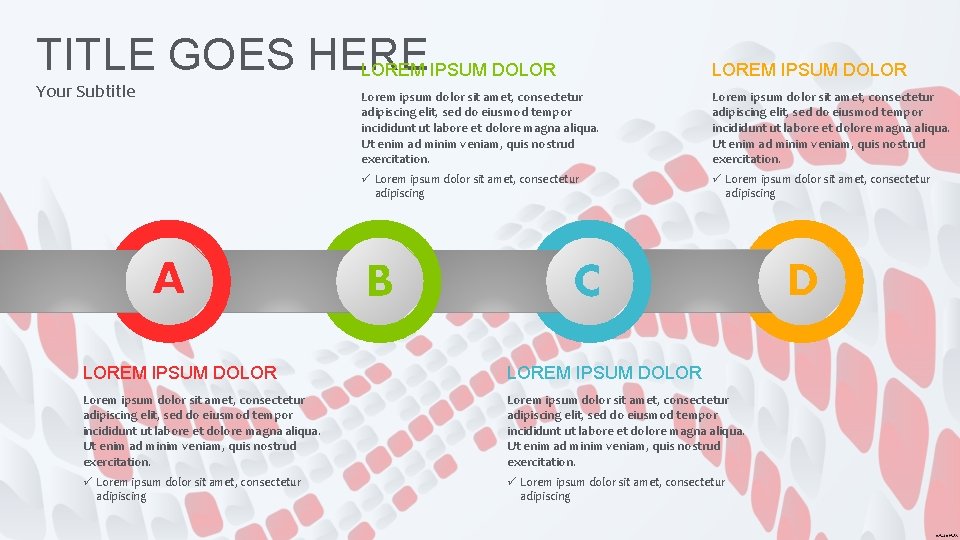 TITLE GOES HERE
Your Subtitle

LOREM IPSUM DOLOR
Lorem ipsum dolor sit amet, consectetur adipiscing elit, sed do eiusmod tempor incididunt ut labore et dolore magna aliqua. Ut enim ad minim veniam, quis nostrud exercitation.
✓ Lorem ipsum dolor sit amet, consectetur adipiscing

LOREM IPSUM DOLOR
Lorem ipsum dolor sit amet, consectetur adipiscing elit, sed do eiusmod tempor incididunt ut labore et dolore magna aliqua. Ut enim ad minim veniam, quis nostrud exercitation.
✓ Lorem ipsum dolor sit amet, consectetur adipiscing

A
B
C
D

LOREM IPSUM DOLOR
Lorem ipsum dolor sit amet, consectetur adipiscing elit, sed do eiusmod tempor incididunt ut labore et dolore magna aliqua. Ut enim ad minim veniam, quis nostrud exercitation.
✓ Lorem ipsum dolor sit amet, consectetur adipiscing

LOREM IPSUM DOLOR
Lorem ipsum dolor sit amet, consectetur adipiscing elit, sed do eiusmod tempor incididunt ut labore et dolore magna aliqua. Ut enim ad minim veniam, quis nostrud exercitation.
✓ Lorem ipsum dolor sit amet, consectetur adipiscing